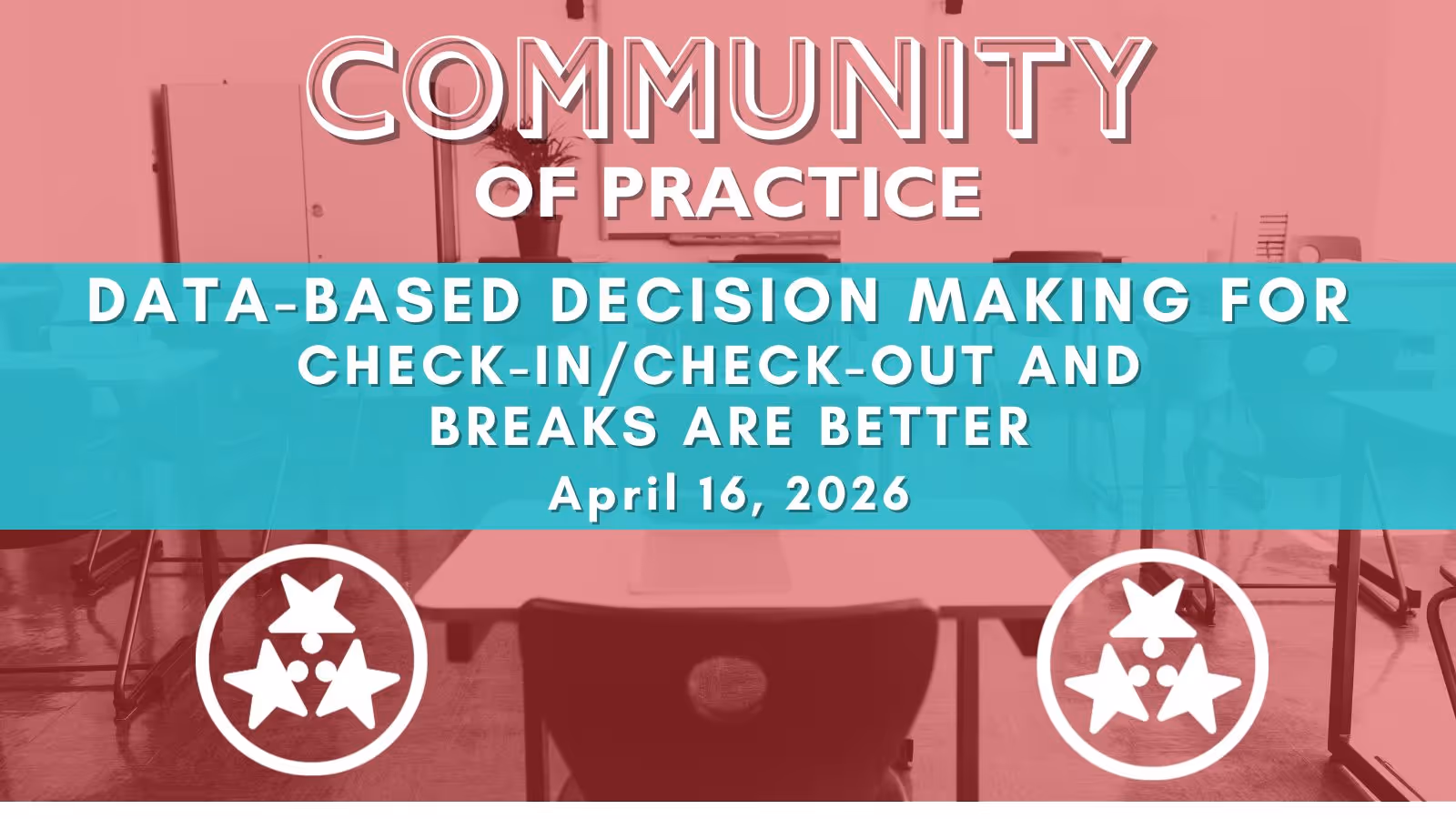 COMMUNITY
OF PRACTICE

DATA-BASED DECISION MAKING FOR CHECK-IN/CHECK-OUT AND BREAKS ARE BETTER

April 16, 2026